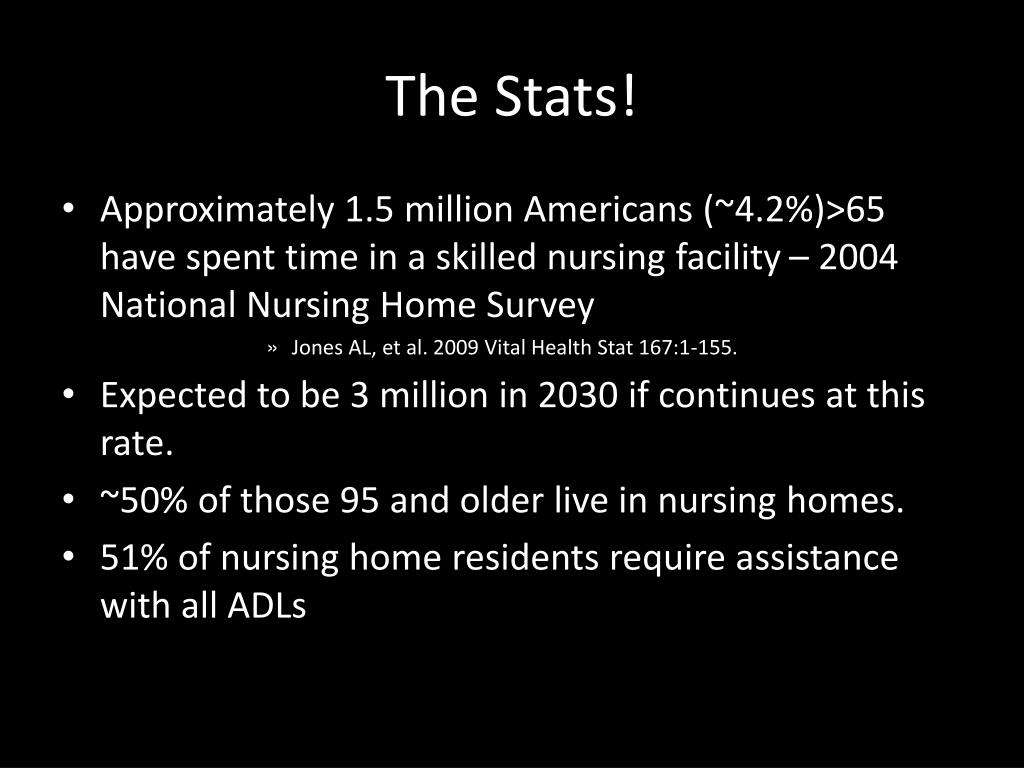 The Stats!

• Approximately 1.5 million Americans (~4.2%)>65 have spent time in a skilled nursing facility – 2004 National Nursing Home Survey

» Jones AL, et al. 2009 Vital Health Stat 167:1-155.

• Expected to be 3 million in 2030 if continues at this rate.

• ~50% of those 95 and older live in nursing homes.

• 51% of nursing home residents require assistance with all ADLs